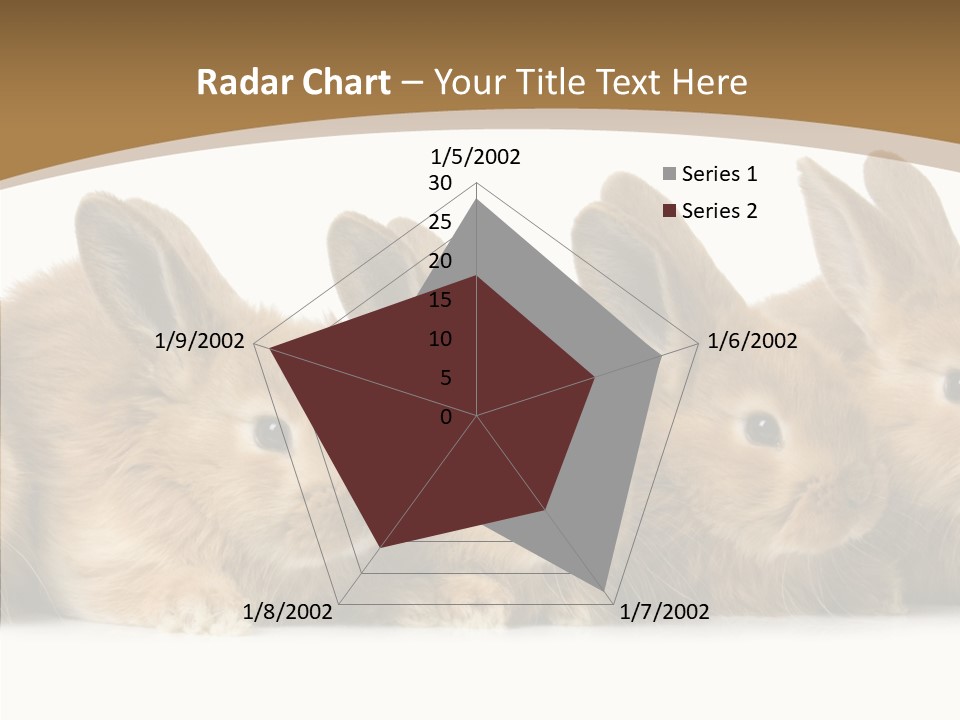 Radar Chart – Your Title Text Here

1/5/2002
30
25
20
15
10
5
0
1/6/2002
1/7/2002
1/8/2002
1/9/2002

Series 1
Series 2